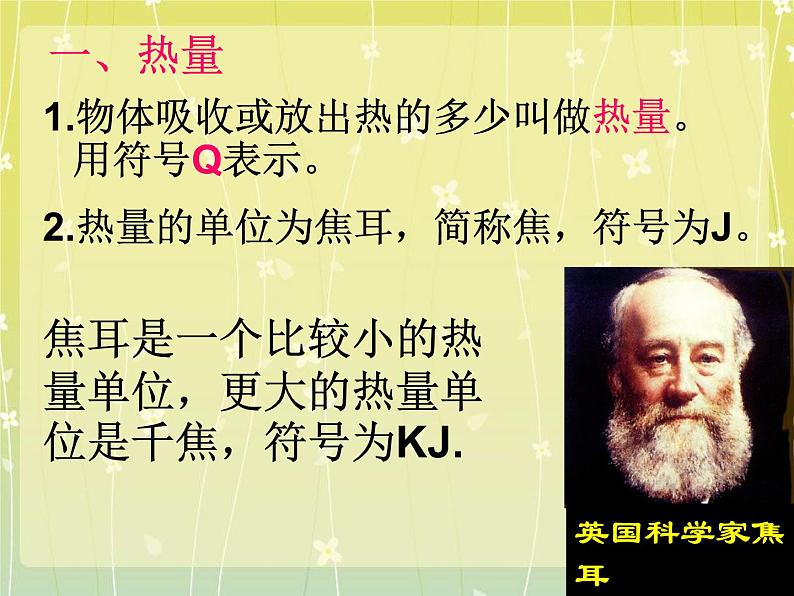 一、热量

1.物体吸收或放出热的多少叫做热量。用符号Q表示。

2.热量的单位为焦耳，简称焦，符号为J。

焦耳是一个比较小的热量单位，更大的热量单位是千焦，符号为KJ.

英国科学家焦耳